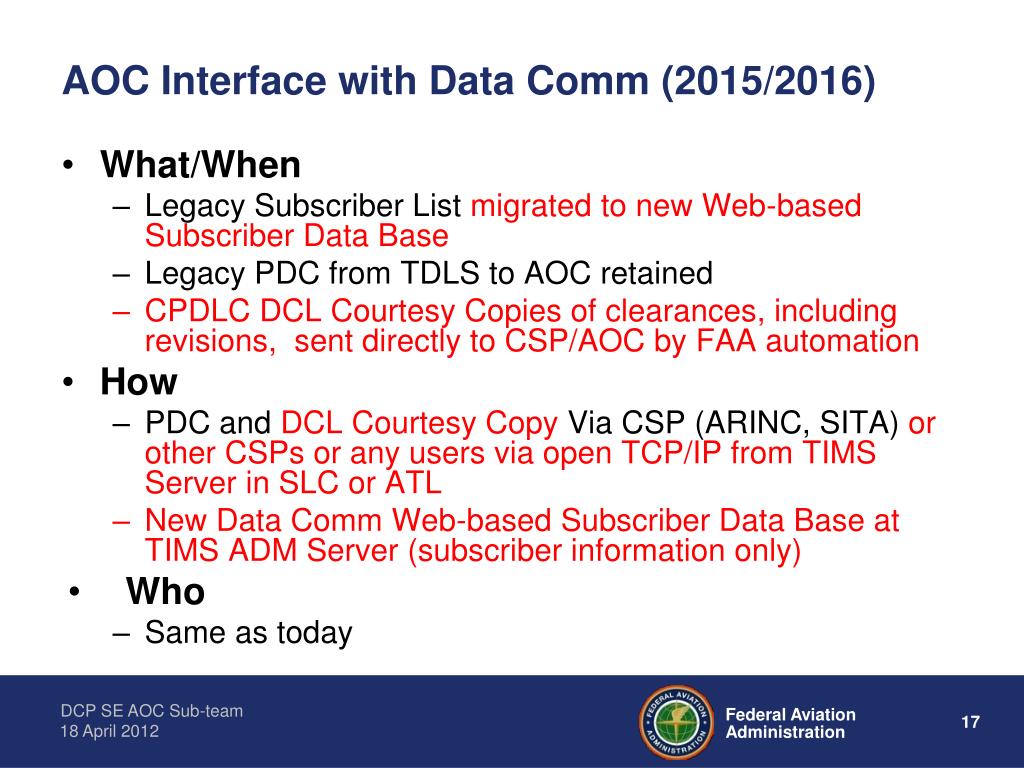 AOC Interface with Data Comm (2015/2016)

• What/When
– Legacy Subscriber List migrated to new Web-based Subscriber Data Base
– Legacy PDC from TDLS to AOC retained
– CPDLC DCL Courtesy Copies of clearances, including revisions, sent directly to CSP/AOC by FAA automation

• How
– PDC and DCL Courtesy Copy Via CSP (ARINC, SITA) or other CSPs or any users via open TCP/IP from TIMS Server in SLC or ATL
– New Data Comm Web-based Subscriber Data Base at TIMS ADM Server (subscriber information only)

• Who
– Same as today

DCP SE AOC Sub-team
18 April 2012

FEDERAL AVIATION ADMINISTRATION

Federal Aviation Administration

17